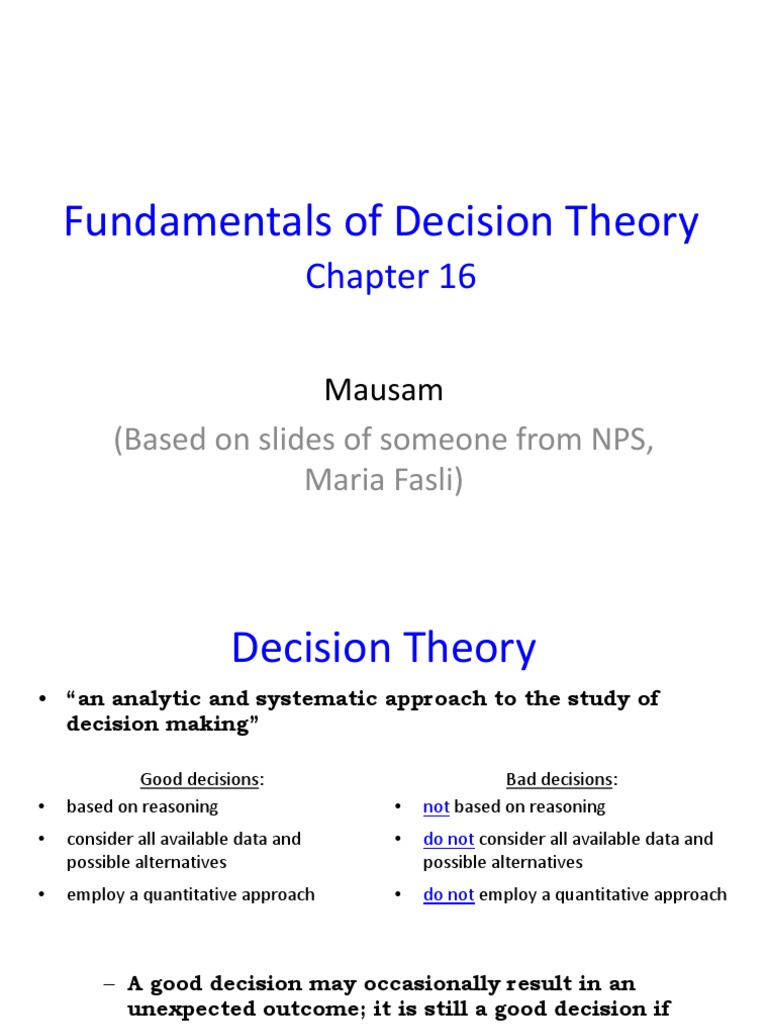 Fundamentals of Decision Theory
Chapter 16

Mausam
(Based on slides of someone from NPS, Maria Fasli)

Decision Theory

• "an analytic and systematic approach to the study of decision making"

Good decisions:
• based on reasoning
• consider all available data and possible alternatives
• employ a quantitative approach

Bad decisions:
• not based on reasoning
• do not consider all available data and possible alternatives
• do not employ a quantitative approach

– A good decision may occasionally result in an unexpected outcome; it is still a good decision if